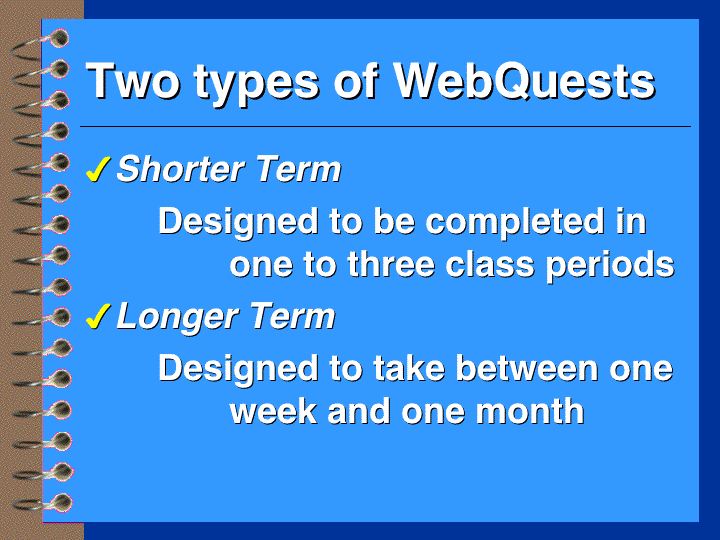 Two types of WebQuests

✓ Shorter Term

Designed to be completed in one to three class periods

✓ Longer Term

Designed to take between one week and one month